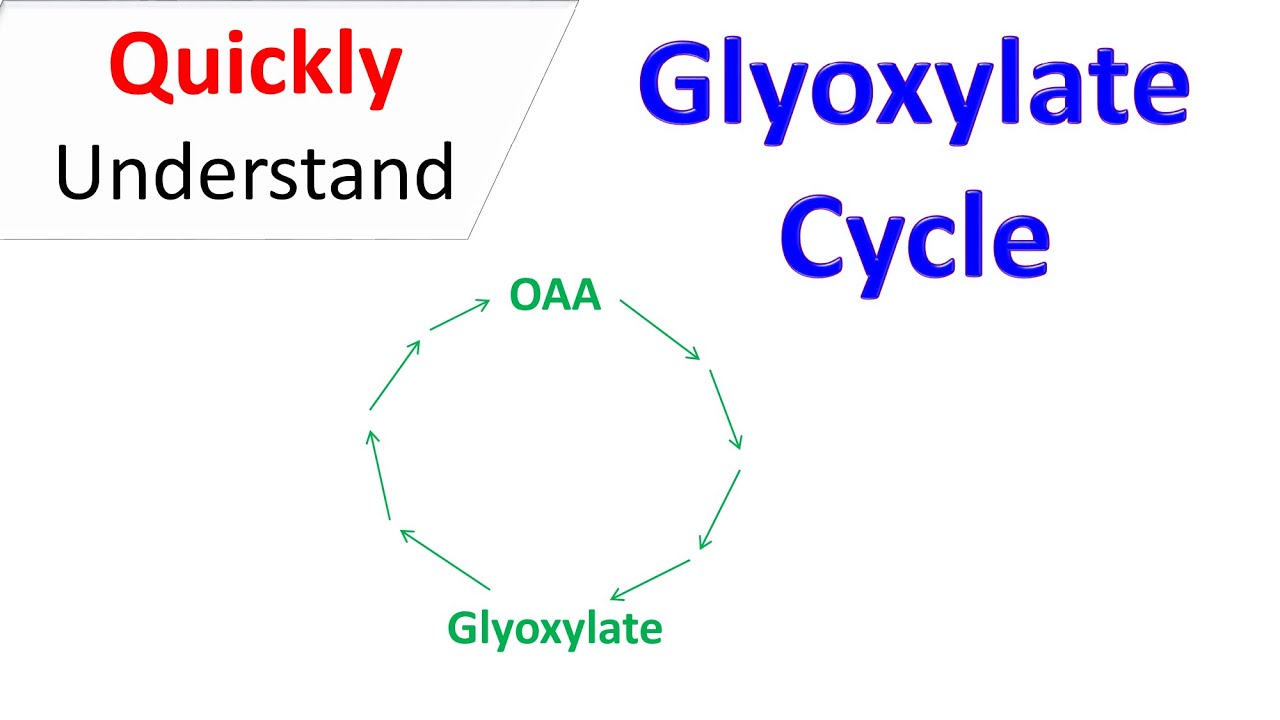 Quickly
Understand

Glyoxylate
Cycle

OAA

Glyoxylate